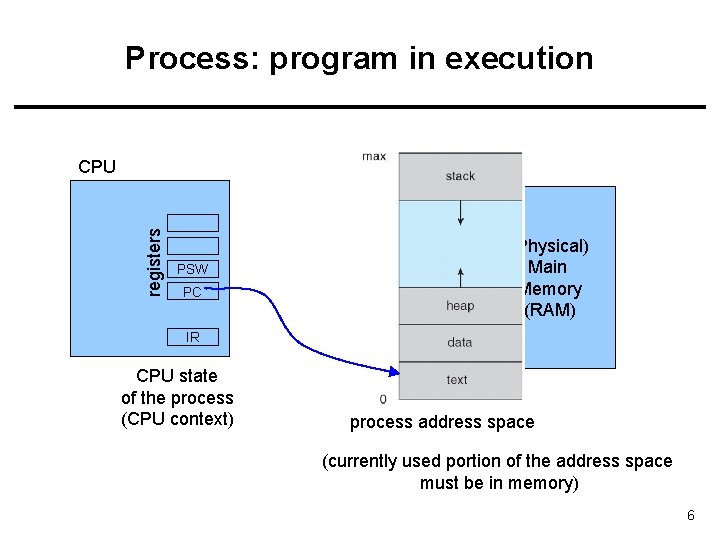 Process: program in execution

CPU

registers

PSW

PC

IR

CPU state of the process (CPU context)

max

stack

heap

data

text

0

Physical) Main Memory (RAM)

process address space

(currently used portion of the address space must be in memory)

6